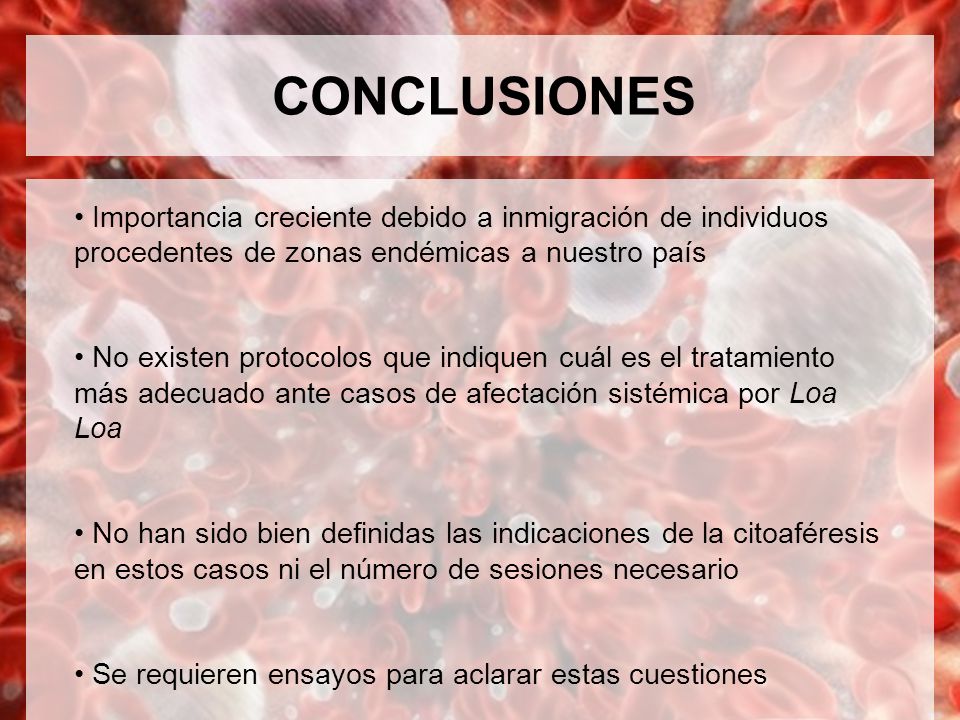 CONCLUSIONES

• Importancia creciente debido a inmigración de individuos procedentes de zonas endémicas a nuestro país

• No existen protocolos que indiquen cuál es el tratamiento más adecuado ante casos de afectación sistémica por Loa Loa

• No han sido bien definidas las indicaciones de la citoaféresis en estos casos ni el número de sesiones necesario

• Se requieren ensayos para aclarar estas cuestiones